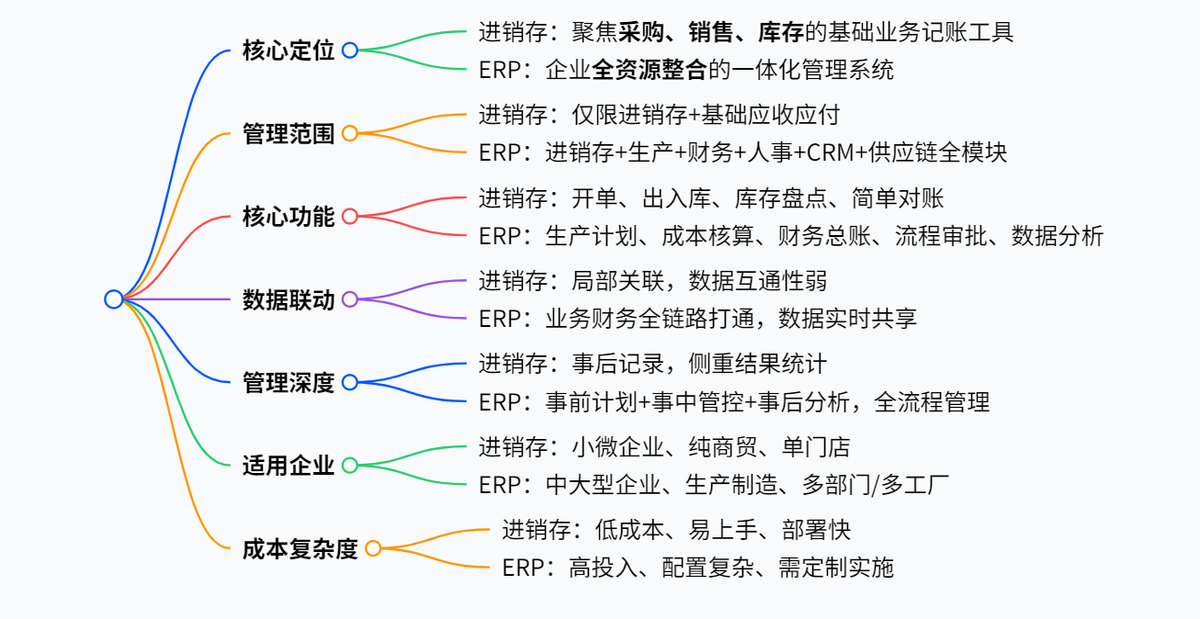 核心定位

进销存：聚焦采购、销售、库存的基础业务记账工具

ERP：企业全资源整合的一体化管理系统

管理范围

进销存：仅限进销存+基础应收应付

ERP：进销存+生产+财务+人事+CRM+供应链全模块

核心功能

进销存：开单、出入库、库存盘点、简单对账

ERP：生产计划、成本核算、财务总账、流程审批、数据分析

数据联动

进销存：局部关联，数据互通性弱

ERP：业务财务全链路打通，数据实时共享

管理深度

进销存：事后记录，侧重结果统计

ERP：事前计划+事中管控+事后分析，全流程管理

适用企业

进销存：小微企业、纯商贸、单门店

ERP：中大型企业、生产制造、多部门/多工厂

成本复杂度

进销存：低成本、易上手、部署快

ERP：高投入、配置复杂、需定制实施